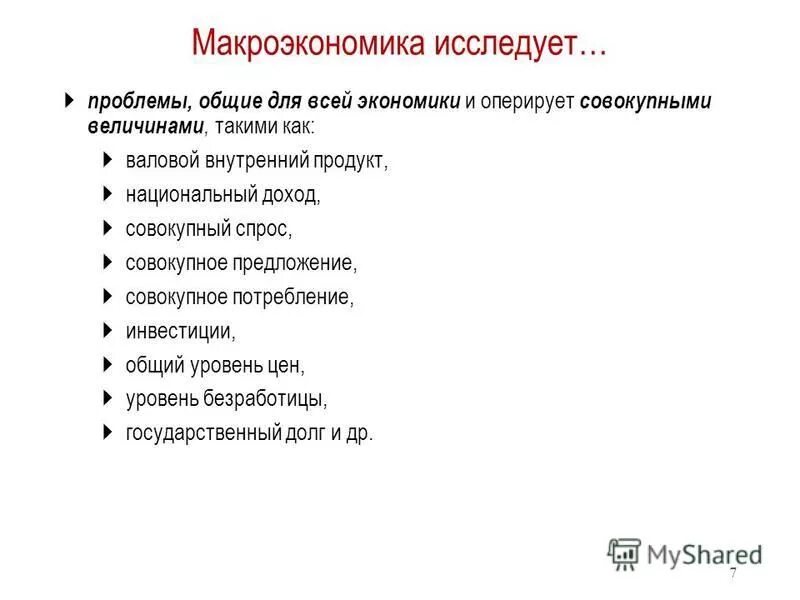 Макроэкономика исследует…

проблемы, общие для всей экономики и оперирует совокупными величинами, такими как:

валовой внутренний продукт,

национальный доход,

совокупный спрос,

совокупное предложение,

совокупное потребление,

инвестиции,

общий уровень цен,

уровень безработицы,

государственный долг и др.

MyShared

7